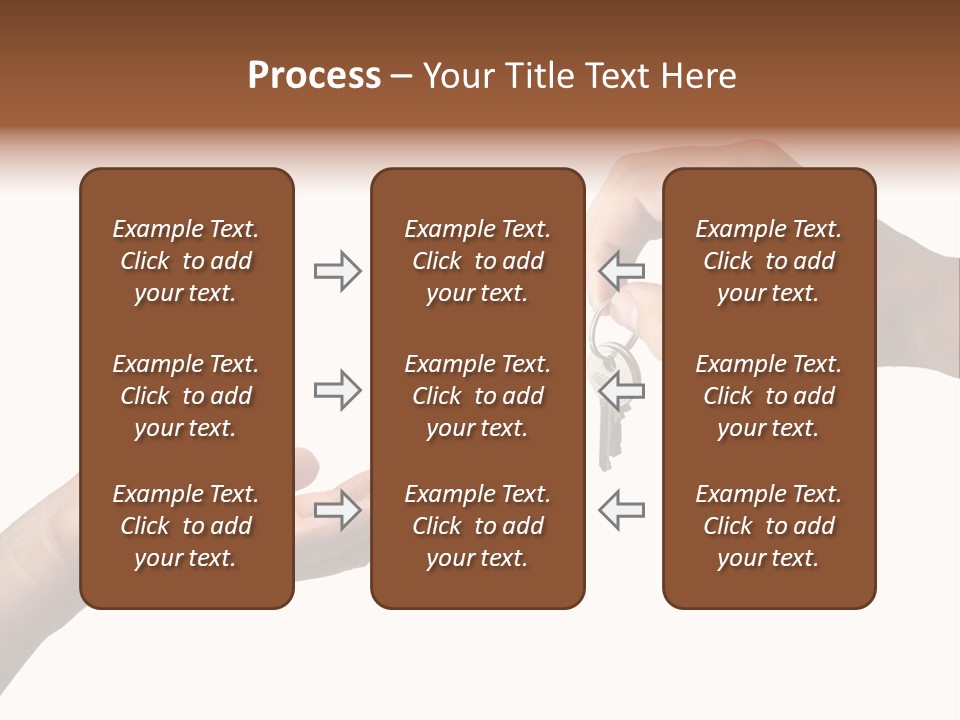 Process – Your Title Text Here

Example Text. Click to add your text.

Example Text. Click to add your text.

Example Text. Click to add your text.

Example Text. Click to add your text.

Example Text. Click to add your text.

Example Text. Click to add your text.

Example Text. Click to add your text.

Example Text. Click to add your text.

Example Text. Click to add your text.